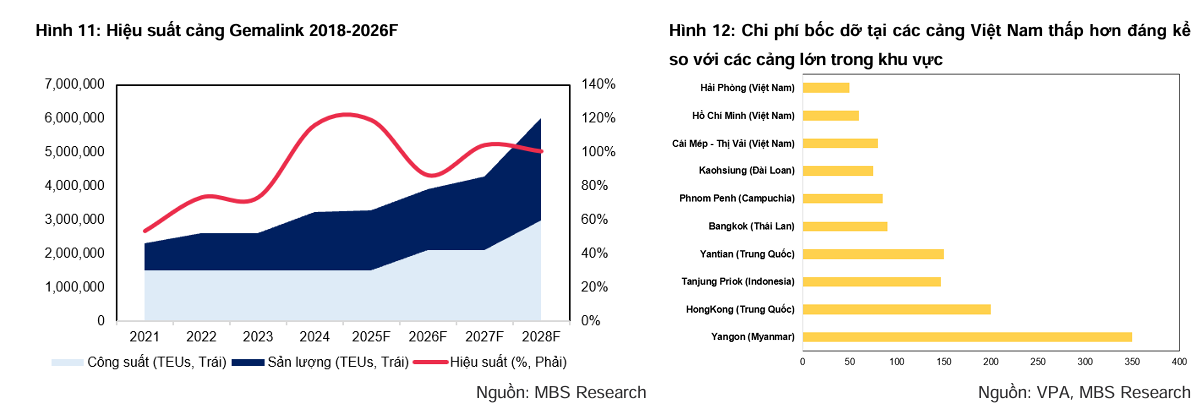 Hình 11: Hiệu suất cảng Gemalink 2018-2026F

7,000,000
6,000,000
5,000,000
4,000,000
3,000,000
2,000,000
1,000,000
0

140%
120%
100%
80%
60%
40%
20%
0%

2021 2022 2023 2024 2025F 2026F 2027F 2028F

Công suất (TEUs, Trái) Sản lượng (TEUs, Trái) Hiệu suất (%, Phải)

Nguồn: MBS Research

Hình 12: Chi phí bốc dỡ tại các cảng Việt Nam thấp hơn đáng kể so với các cảng lớn trong khu vực

Hải Phòng (Việt Nam)
Hồ Chí Minh (Việt Nam)
Cái Mép - Thị Vải (Việt Nam)
Kaohsiung (Đài Loan)
Phnom Penh (Campuchia)
Bangkok (Thái Lan)
Yantian (Trung Quốc)
Tanjung Priok (Indonesia)
HongKong (Trung Quốc)
Yangon (Myanmar)

0 50 100 150 200 250 300 350 400

Nguồn: VPA, MBS Research